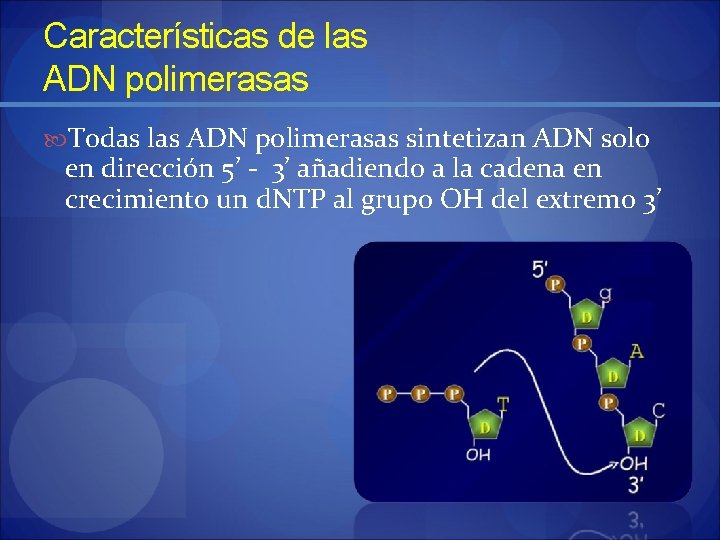 Características de las ADN polimerasas

Todas las ADN polimerasas sintetizan ADN solo en dirección 5’ - 3’ añadiendo a la cadena en crecimiento un dNTP al grupo OH del extremo 3’

5'
P
g
D
P
A
D
P
C
D
OH
3'
P
P
P
T
D
OH